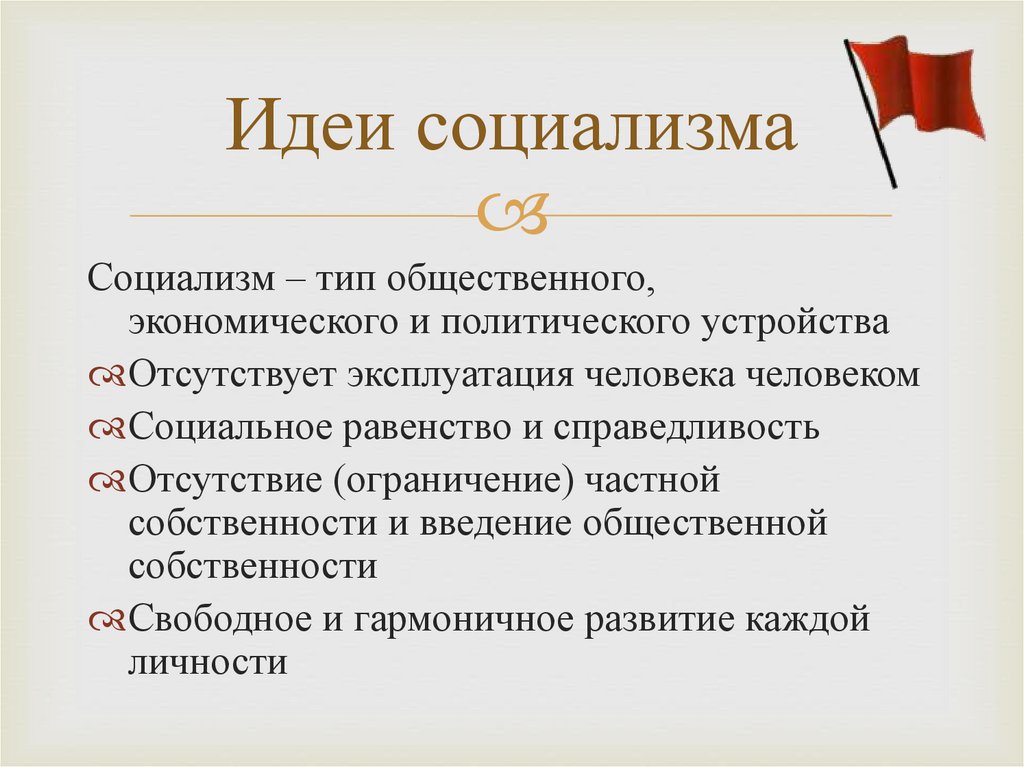 Идеи социализма

Социализм – тип общественного, экономического и политического устройства

Отсутствует эксплуатация человека человеком

Социальное равенство и справедливость

Отсутствие (ограничение) частной собственности и введение общественной собственности

Свободное и гармоничное развитие каждой личности